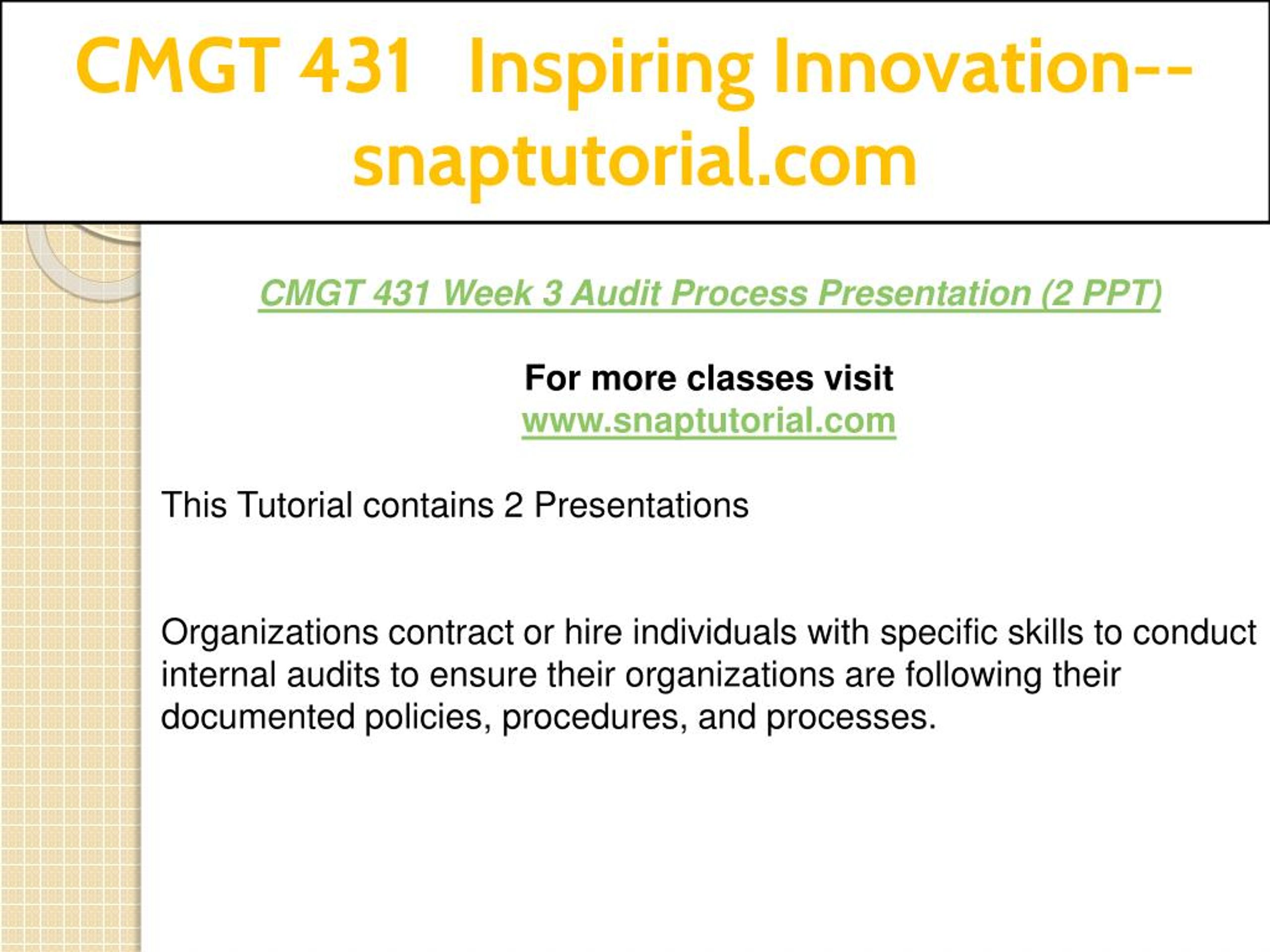 CMGT 431 Inspiring Innovation--snaptutorial.com

CMGT 431 Week 3 Audit Process Presentation (2 PPT)

For more classes visit
www.snaptutorial.com

This Tutorial contains 2 Presentations

Organizations contract or hire individuals with specific skills to conduct internal audits to ensure their organizations are following their documented policies, procedures, and processes.